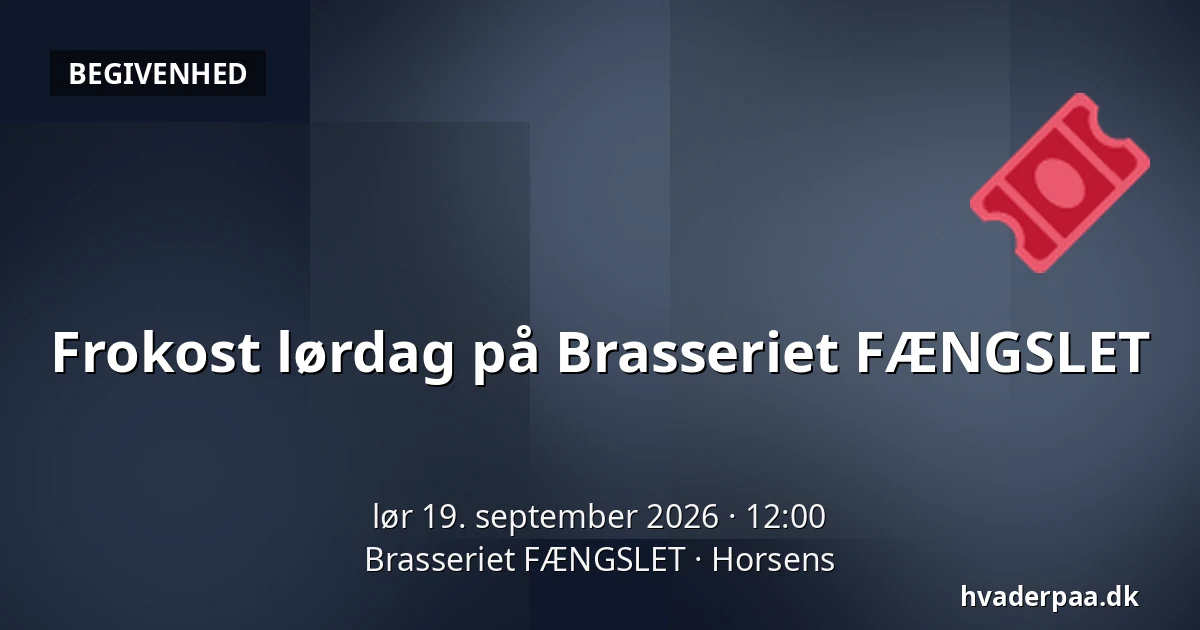 BEGIVENHED

Frokost lørdag på Brasseriet FÆNGSLET

lør 19. september 2026 · 12:00
Brasseriet FÆNGSLET · Horsens

hvaderpaa.dk